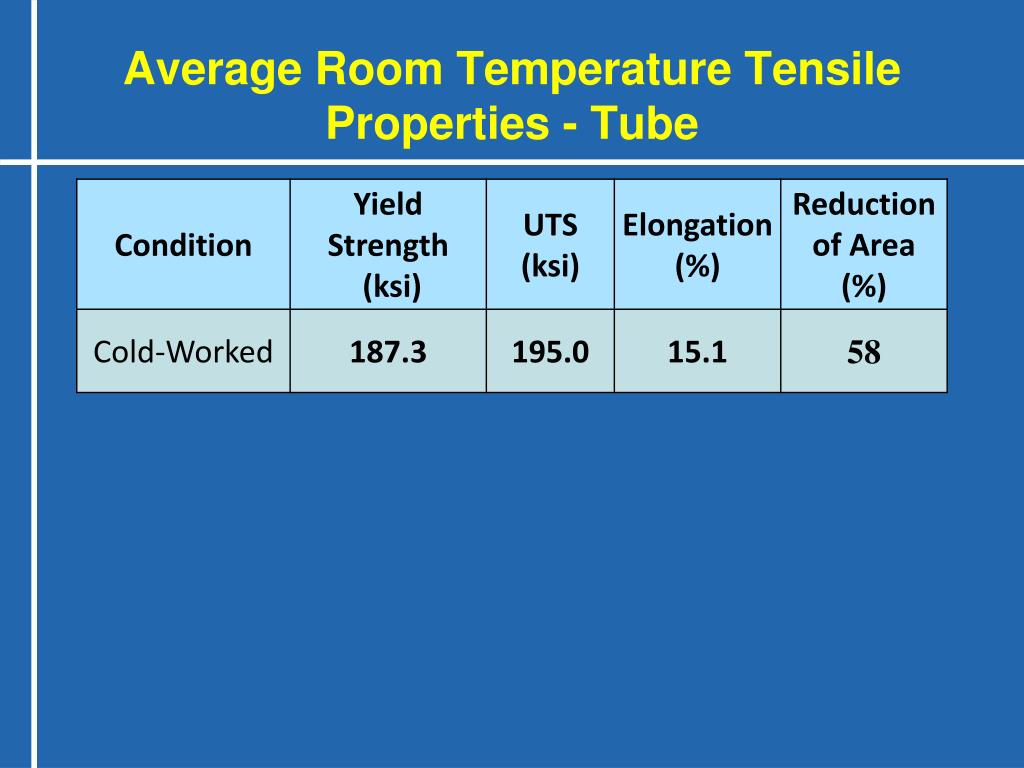 Average Room Temperature Tensile Properties - Tube

| Condition | Yield Strength (ksi) | UTS (ksi) | Elongation (%) | Reduction of Area (%) |
|---|---|---|---|---|
| Cold-Worked | 187.3 | 195.0 | 15.1 | 58 |